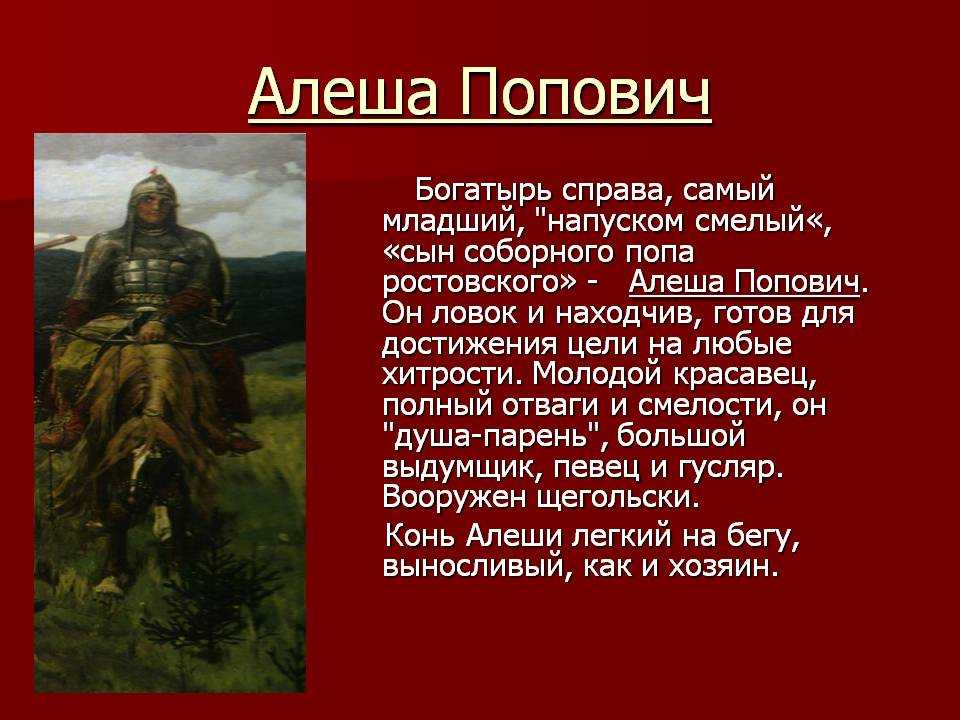 Алеша Попович

Богатырь справа, самый младший, "напуском смелый«, «сын соборного попа ростовского» - Алеша Попович. Он ловок и находчив, готов для достижения цели на любые хитрости. Молодой красавец, полный отваги и смелости, он "душа-парень", большой выдумщик, певец и гусляр. Вооружен щегольски.

Конь Алеши легкий на бегу, выносливый, как и хозяин.